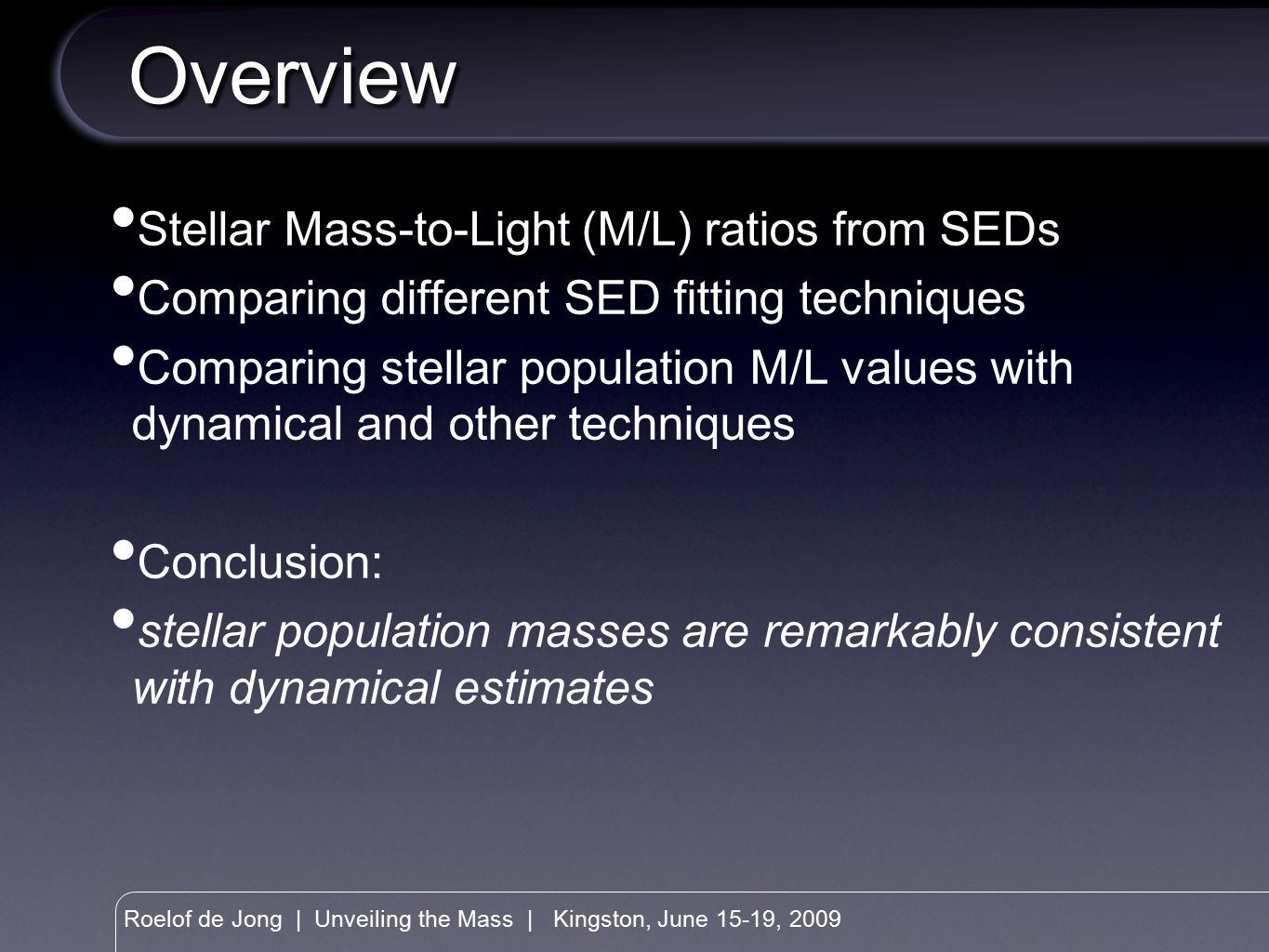 Overview

• Stellar Mass-to-Light (M/L) ratios from SEDs
• Comparing different SED fitting techniques
• Comparing stellar population M/L values with dynamical and other techniques

• Conclusion:
• stellar population masses are remarkably consistent with dynamical estimates

Roelof de Jong | Unveiling the Mass | Kingston, June 15-19, 2009